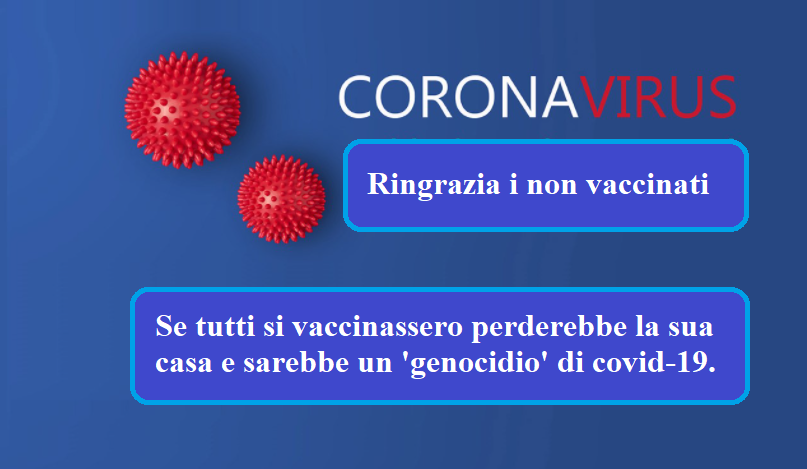 CORONAVIRUS

Ringrazia i non vaccinati

Se tutti si vaccinassero perderebbe la sua casa e sarebbe un 'genocidio' di covid-19.